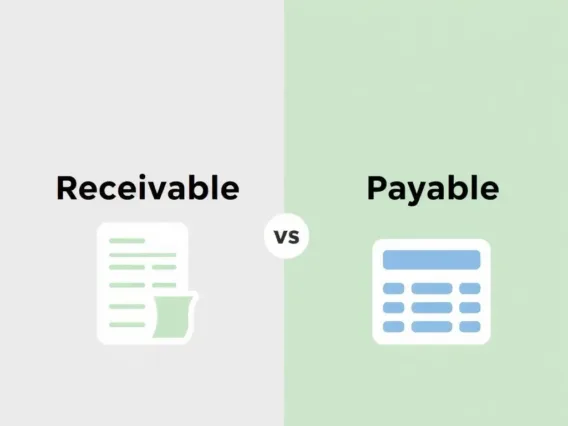 Receivable

vs

Payable